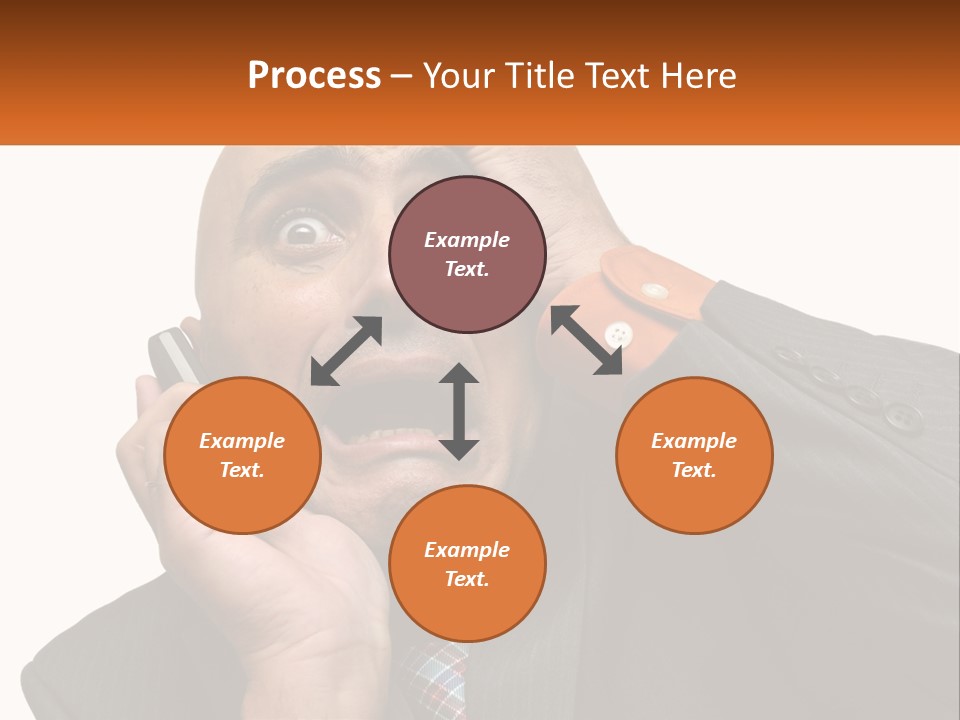 Process – Your Title Text Here

Example Text.

Example Text.

Example Text.

Example Text.